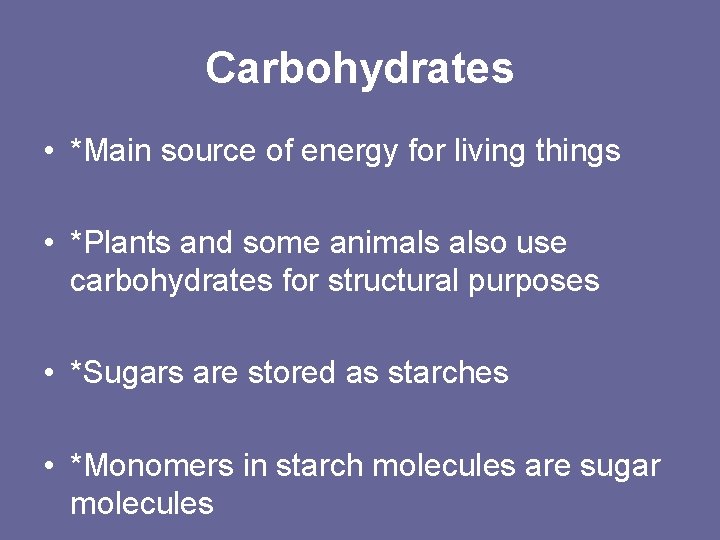 Carbohydrates

• *Main source of energy for living things

• *Plants and some animals also use carbohydrates for structural purposes

• *Sugars are stored as starches

• *Monomers in starch molecules are sugar molecules